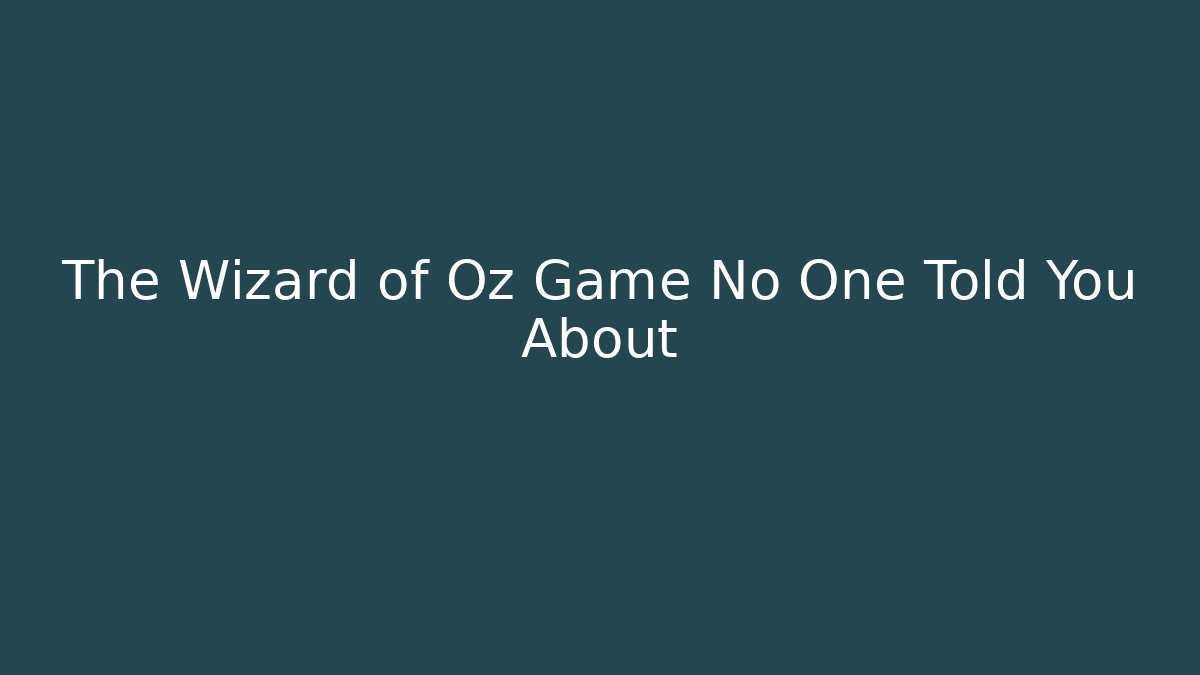 The Wizard of Oz Game No One Told You About